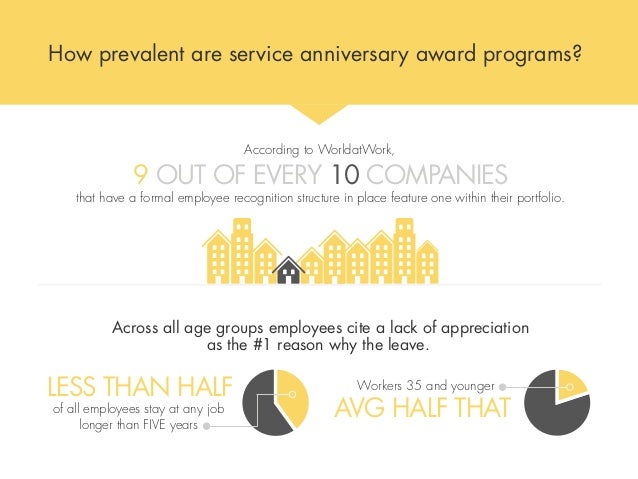 How prevalent are service anniversary award programs?

According to WorldatWork,
9 OUT OF EVERY 10 COMPANIES
that have a formal employee recognition structure in place feature one within their portfolio.

Across all age groups employees cite a lack of appreciation as the #1 reason why the leave.

LESS THAN HALF
of all employees stay at any job longer than FIVE years

Workers 35 and younger
AVG HALF THAT